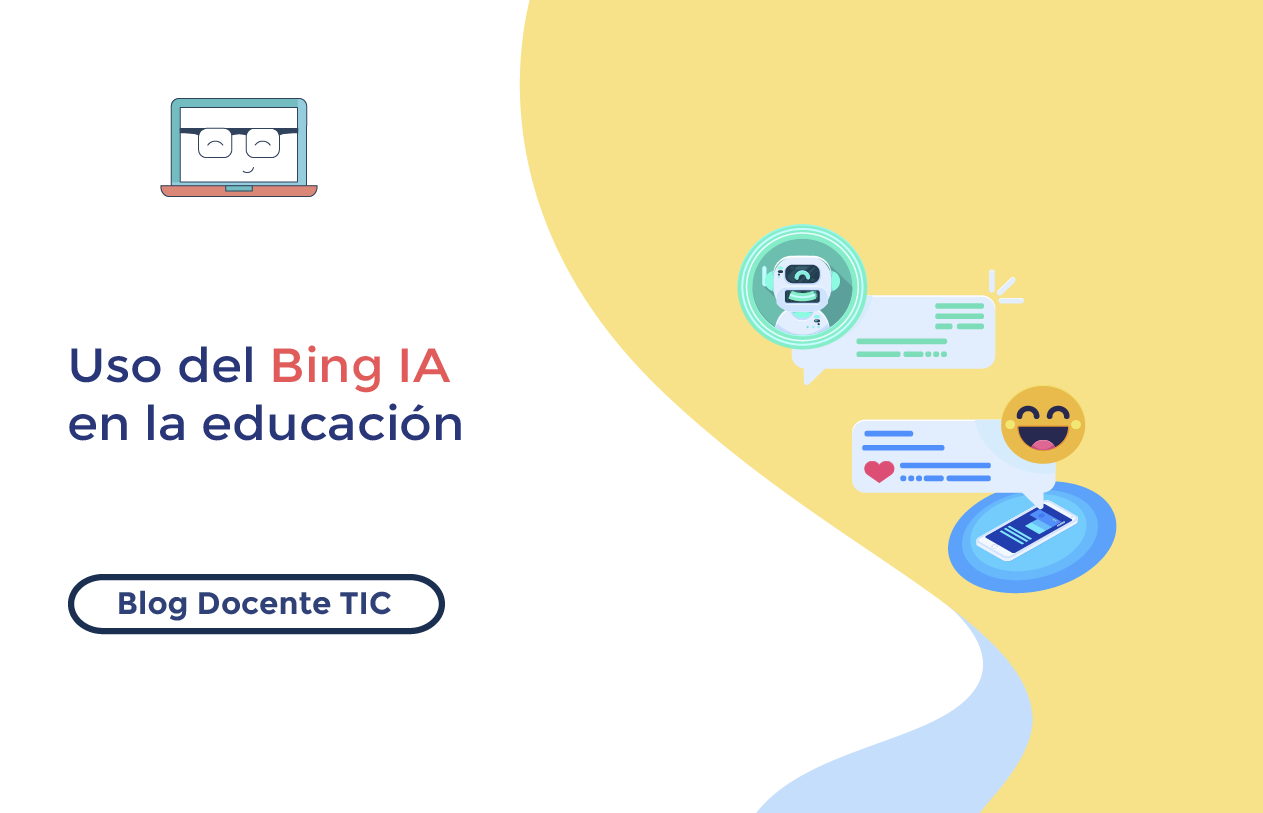 Uso del Bing IA en la educación

Blog Docente TIC